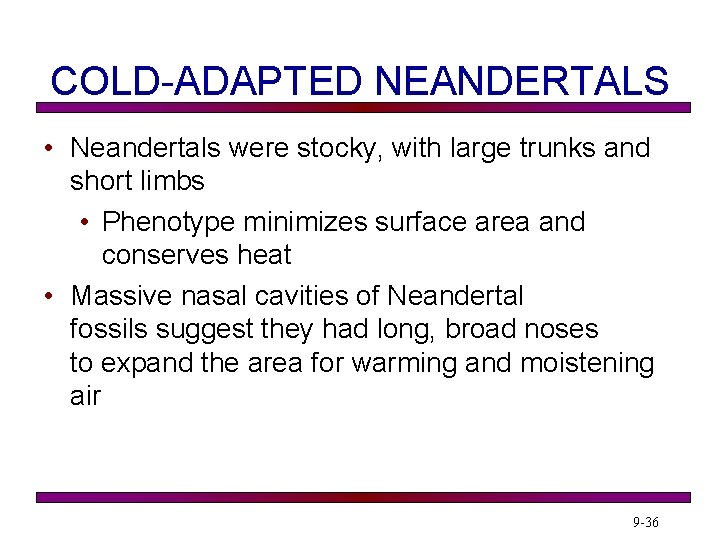 COLD-ADAPTED NEANDERTALS

• Neandertals were stocky, with large trunks and short limbs

• Phenotype minimizes surface area and conserves heat

• Massive nasal cavities of Neandertal fossils suggest they had long, broad noses to expand the area for warming and moistening air

9-36